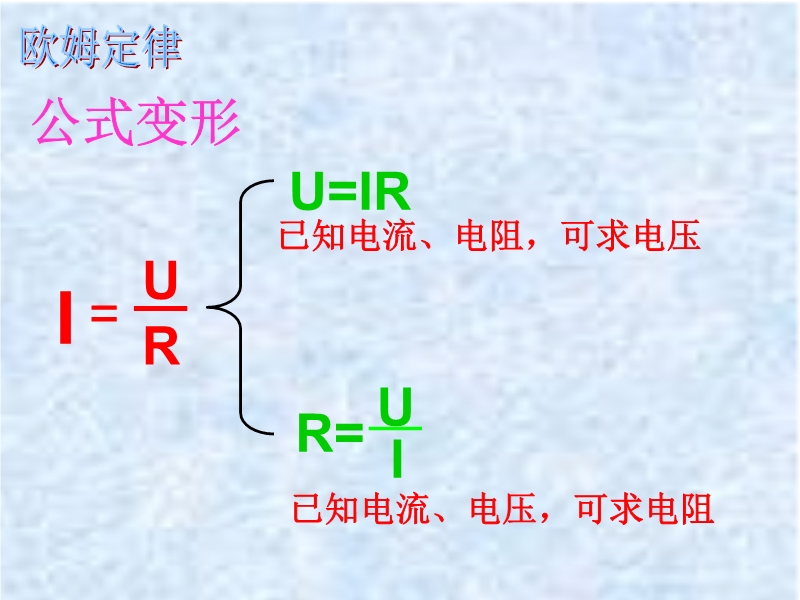 欧姆定律

公式变形

$I = \frac{U}{R}$

$U=IR$

已知电流、电阻，可求电压

$R=\frac{U}{I}$

已知电流、电压，可求电阻